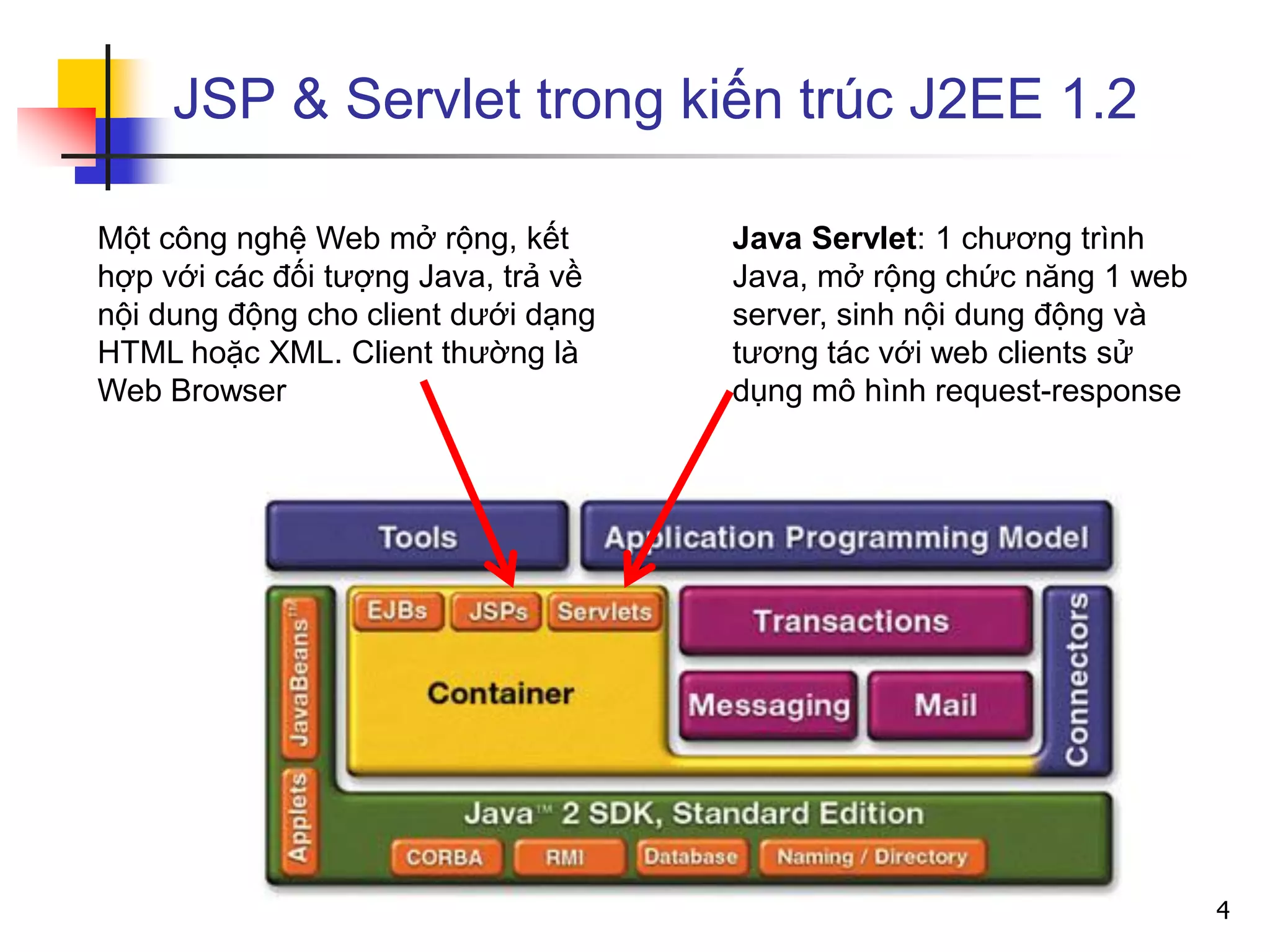 JSP & Servlet trong kiến trúc J2EE 1.2

Một công nghệ Web mở rộng, kết hợp với các đối tượng Java, trả về nội dung động cho client dưới dạng HTML hoặc XML. Client thường là Web Browser

Java Servlet: 1 chương trình Java, mở rộng chức năng 1 web server, sinh nội dung động và tương tác với web clients sử dụng mô hình request-response

Tools

Application Programming Model

JavaBeans™

Applets

EJBs

JSPs

Servlets

Container

Transactions

Messaging

Mail

Connectors

Java™ 2 SDK, Standard Edition

CORBA

RMI

Database

Naming / Directory

4